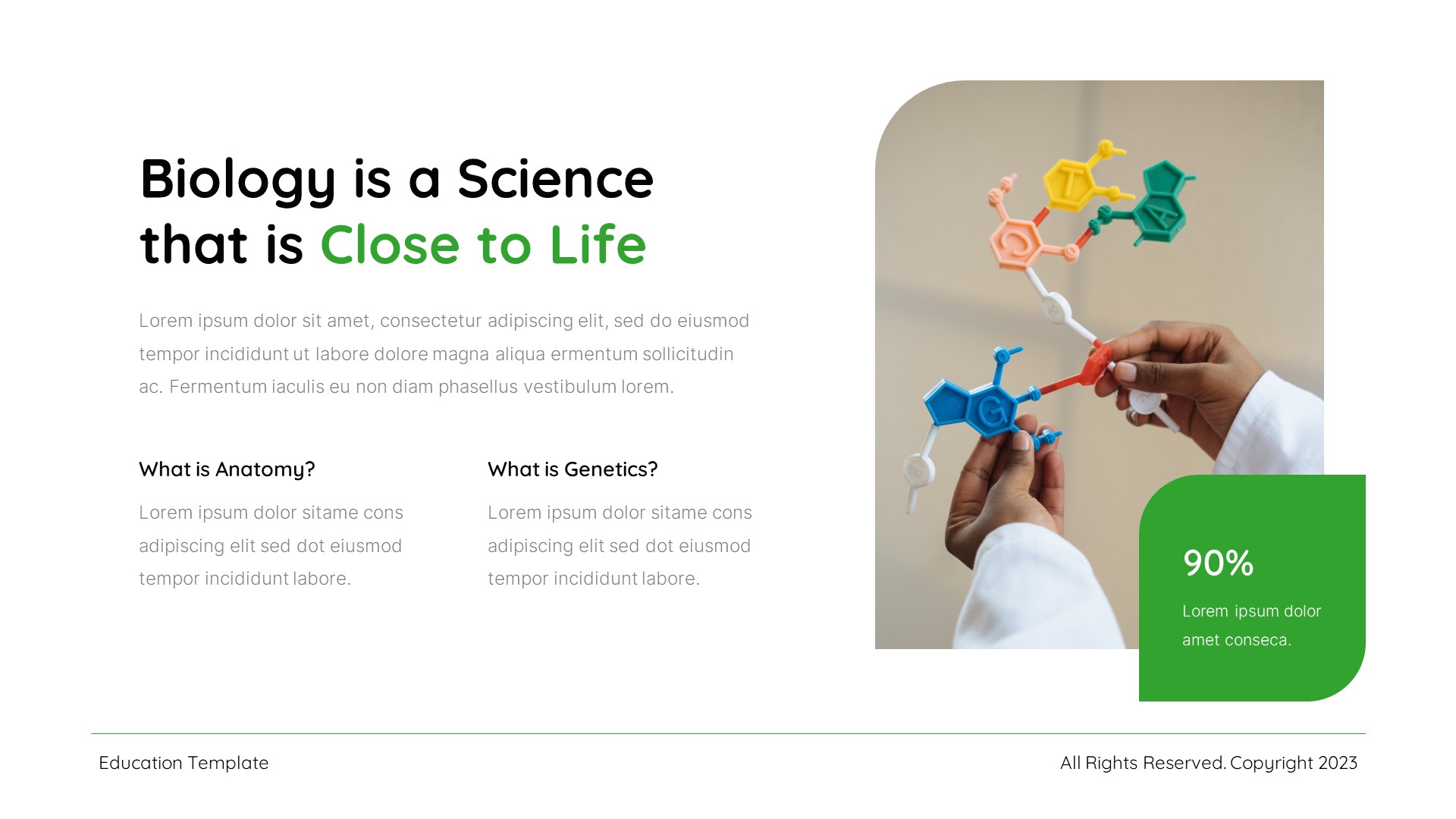 Biology is a Science that is Close to Life

Lorem ipsum dolor sit amet, consectetur adipiscing elit, sed do eiusmod tempor incididunt ut labore dolore magna aliqua ermentum sollicitudin ac. Fermentum iaculis eu non diam phasellus vestibulum lorem.

What is Anatomy?

Lorem ipsum dolor sitame cons adipiscing elit sed dot eiusmod tempor incididunt labore.

What is Genetics?

Lorem ipsum dolor sitame cons adipiscing elit sed dot eiusmod tempor incididunt labore.

T

A

C

G

90%

Lorem ipsum dolor amet conseca.

Education Template

All Rights Reserved. Copyright 2023